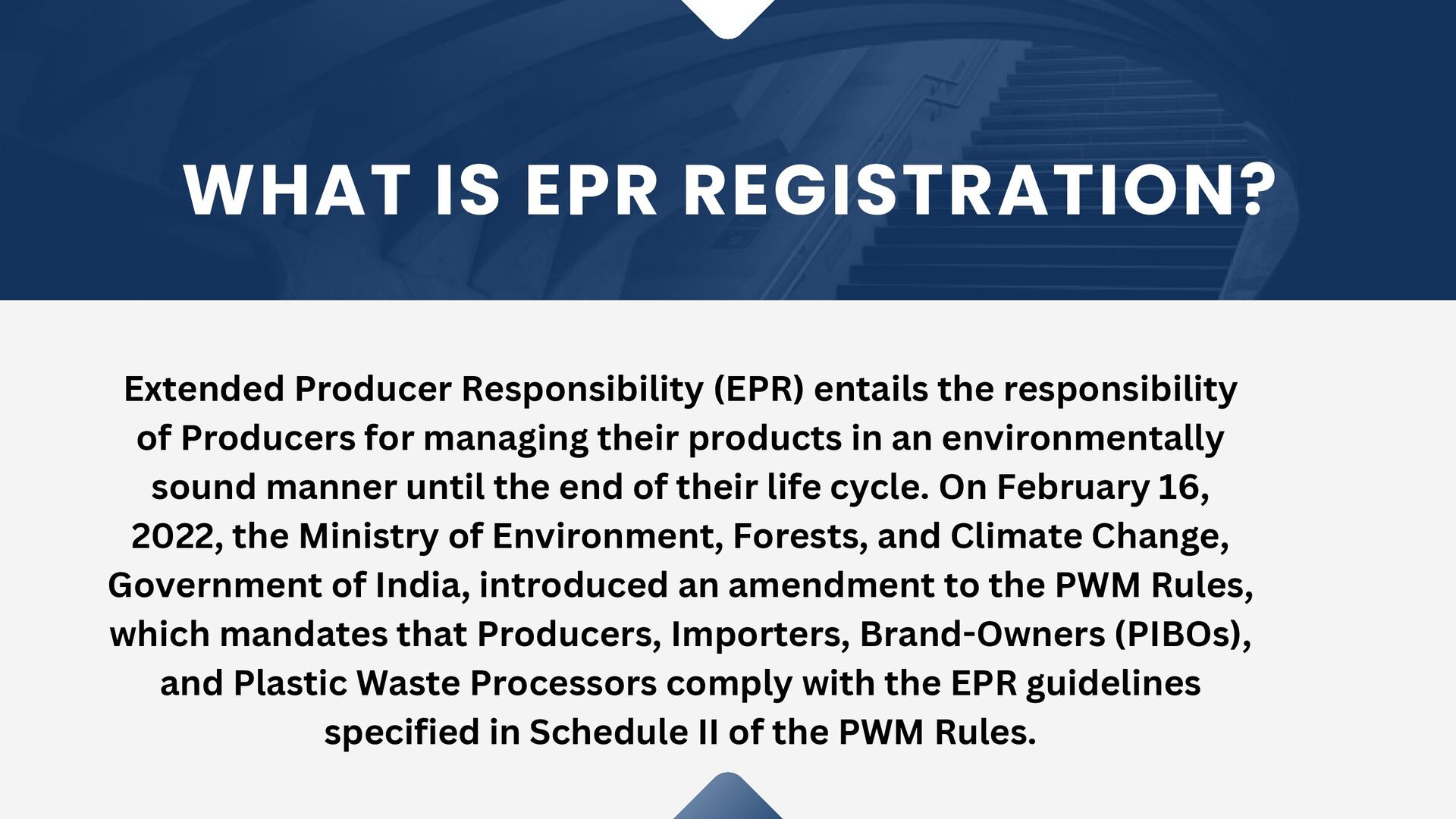 WHAT IS EPR REGISTRATION?

Extended Producer Responsibility (EPR) entails the responsibility of Producers for managing their products in an environmentally sound manner until the end of their life cycle. On February 16, 2022, the Ministry of Environment, Forests, and Climate Change, Government of India, introduced an amendment to the PWM Rules, which mandates that Producers, Importers, Brand-Owners (PIBOs), and Plastic Waste Processors comply with the EPR guidelines specified in Schedule II of the PWM Rules.